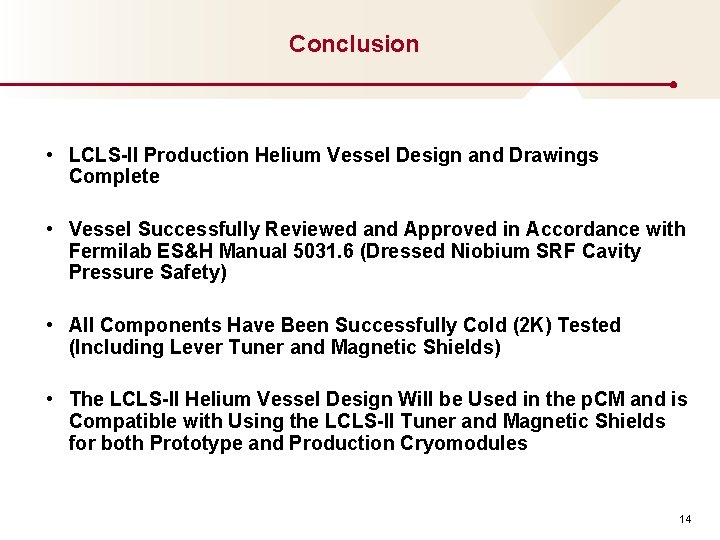 Conclusion

• LCLS-II Production Helium Vessel Design and Drawings Complete

• Vessel Successfully Reviewed and Approved in Accordance with Fermilab ES&H Manual 5031.6 (Dressed Niobium SRF Cavity Pressure Safety)

• All Components Have Been Successfully Cold (2K) Tested (Including Lever Tuner and Magnetic Shields)

• The LCLS-II Helium Vessel Design Will be Used in the pCM and is Compatible with Using the LCLS-II Tuner and Magnetic Shields for both Prototype and Production Cryomodules

14